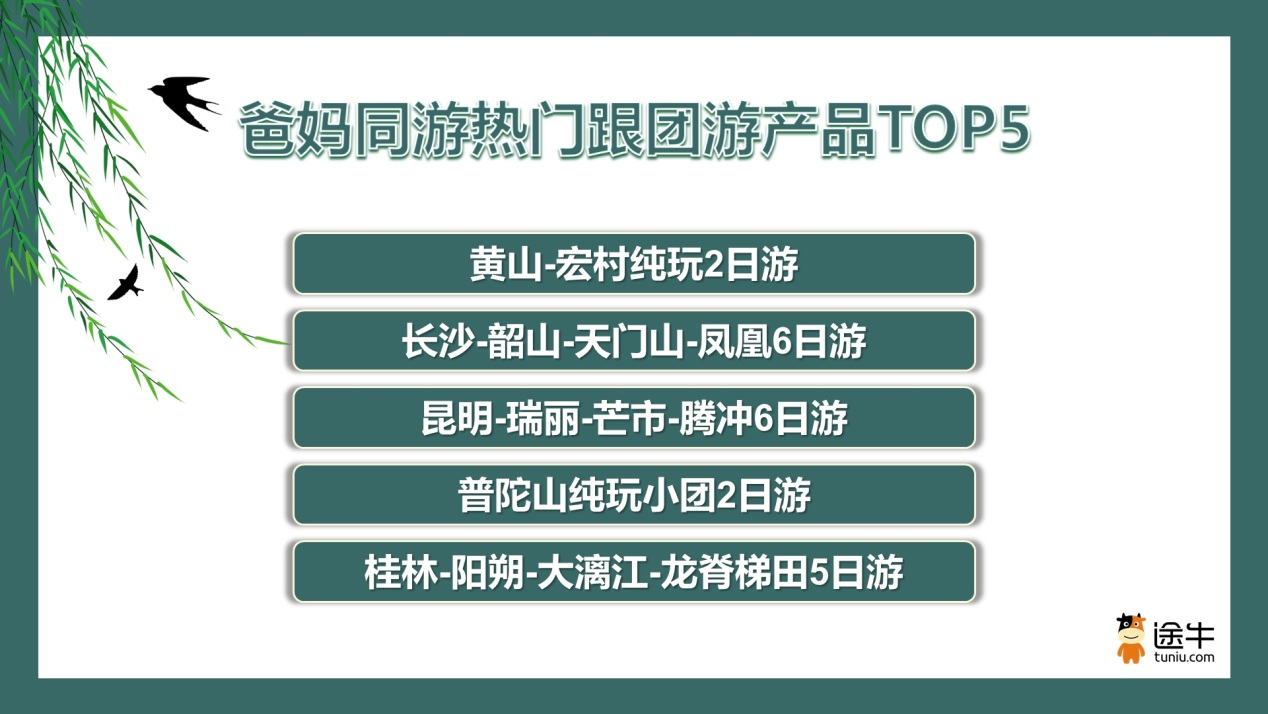 爸妈同游热门跟团游产品TOP5

黄山-宏村纯玩2日游

长沙-韶山-天门山-凤凰6日游

昆明-瑞丽-芒市-腾冲6日游

普陀山纯玩小团2日游

桂林-阳朔-大漓江-龙脊梯田5日游

途牛
tuniu.com